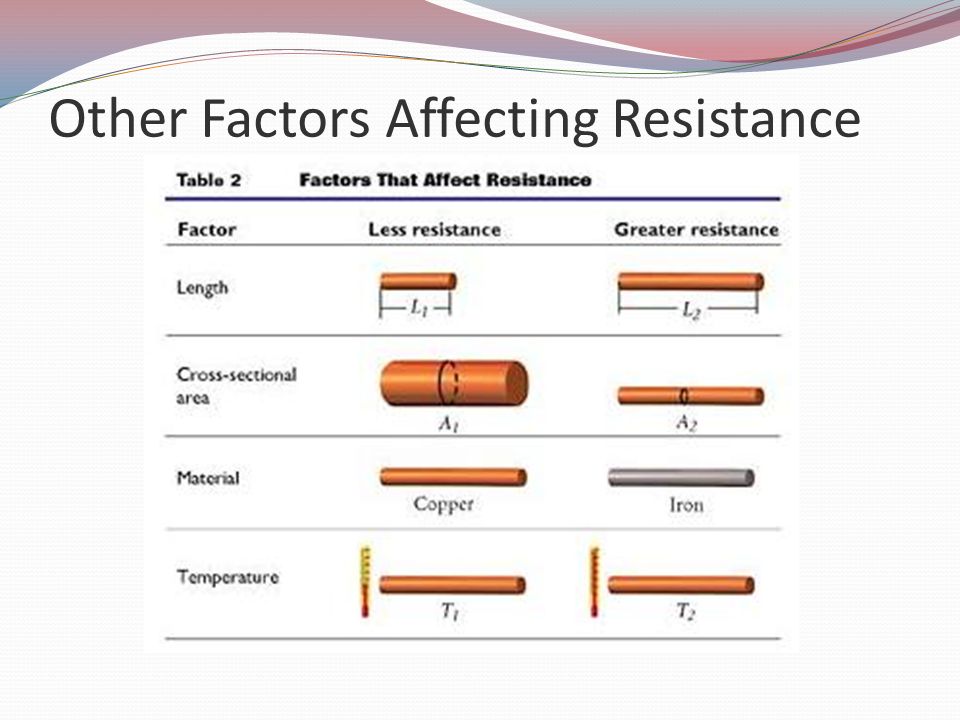 Other Factors Affecting Resistance

Table 2 Factors That Affect Resistance

| Factor | Less resistance | Greater resistance |
|---|---|---|
| Length | $L_1$ | $L_2$ |
| Cross-sectional area | $A_1$ | $A_2$ |
| Material | Copper | Iron |
| Temperature | $T_1$ | $T_2$ |